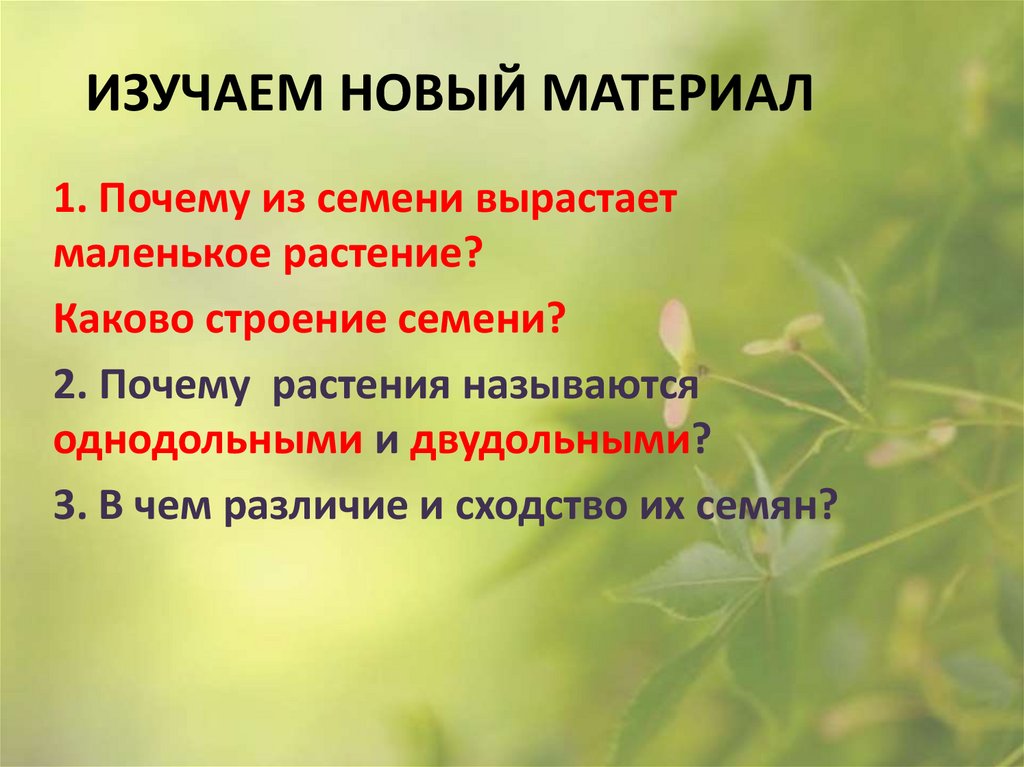 ИЗУЧАЕМ НОВЫЙ МАТЕРИАЛ

1. Почему из семени вырастает маленькое растение?

Каково строение семени?

2. Почему растения называются однодольными и двудольными?

3. В чем различие и сходство их семян?